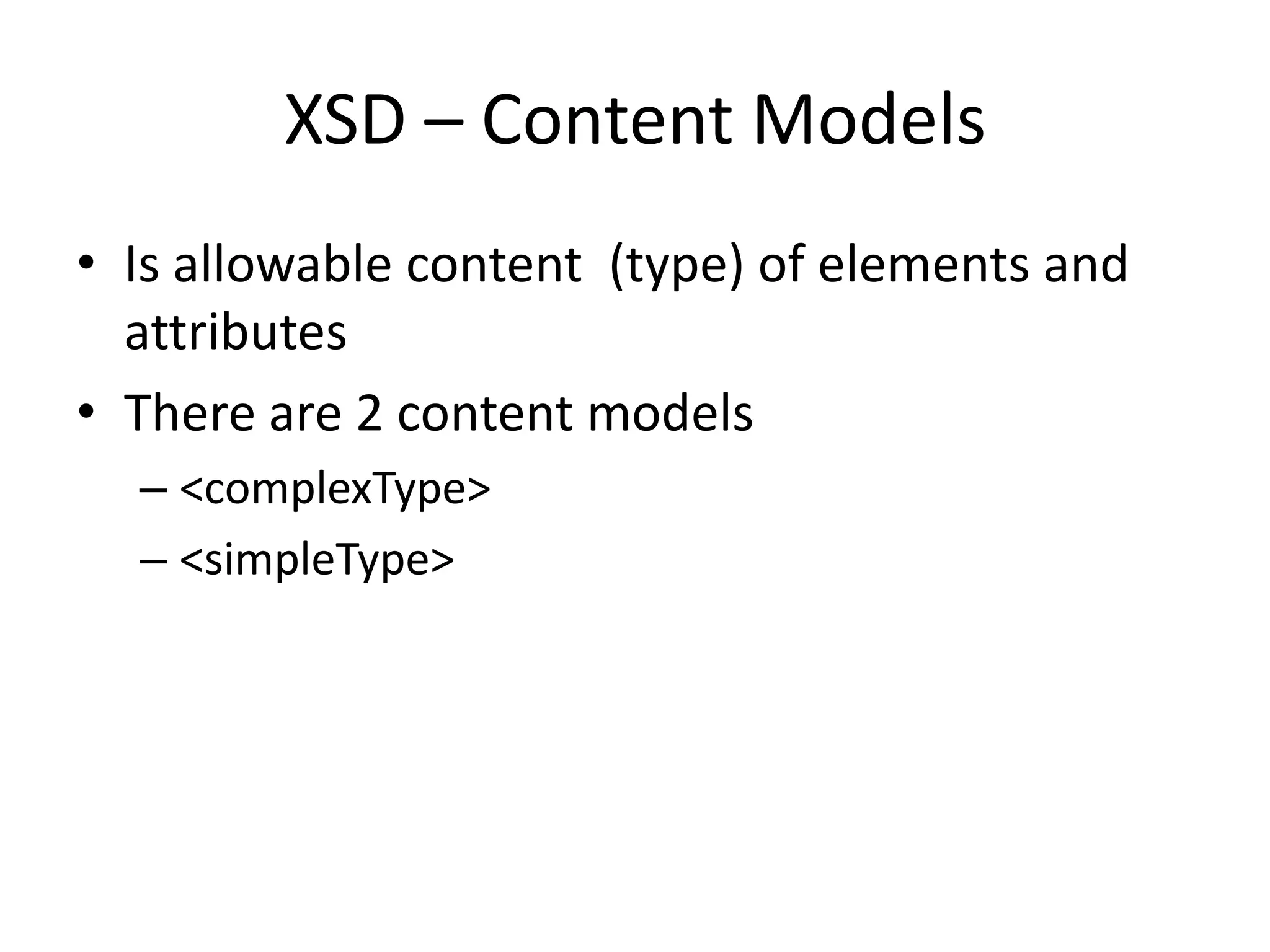 XSD – Content Models

• Is allowable content  (type) of elements and attributes

• There are 2 content models

– <complexType>

– <simpleType>